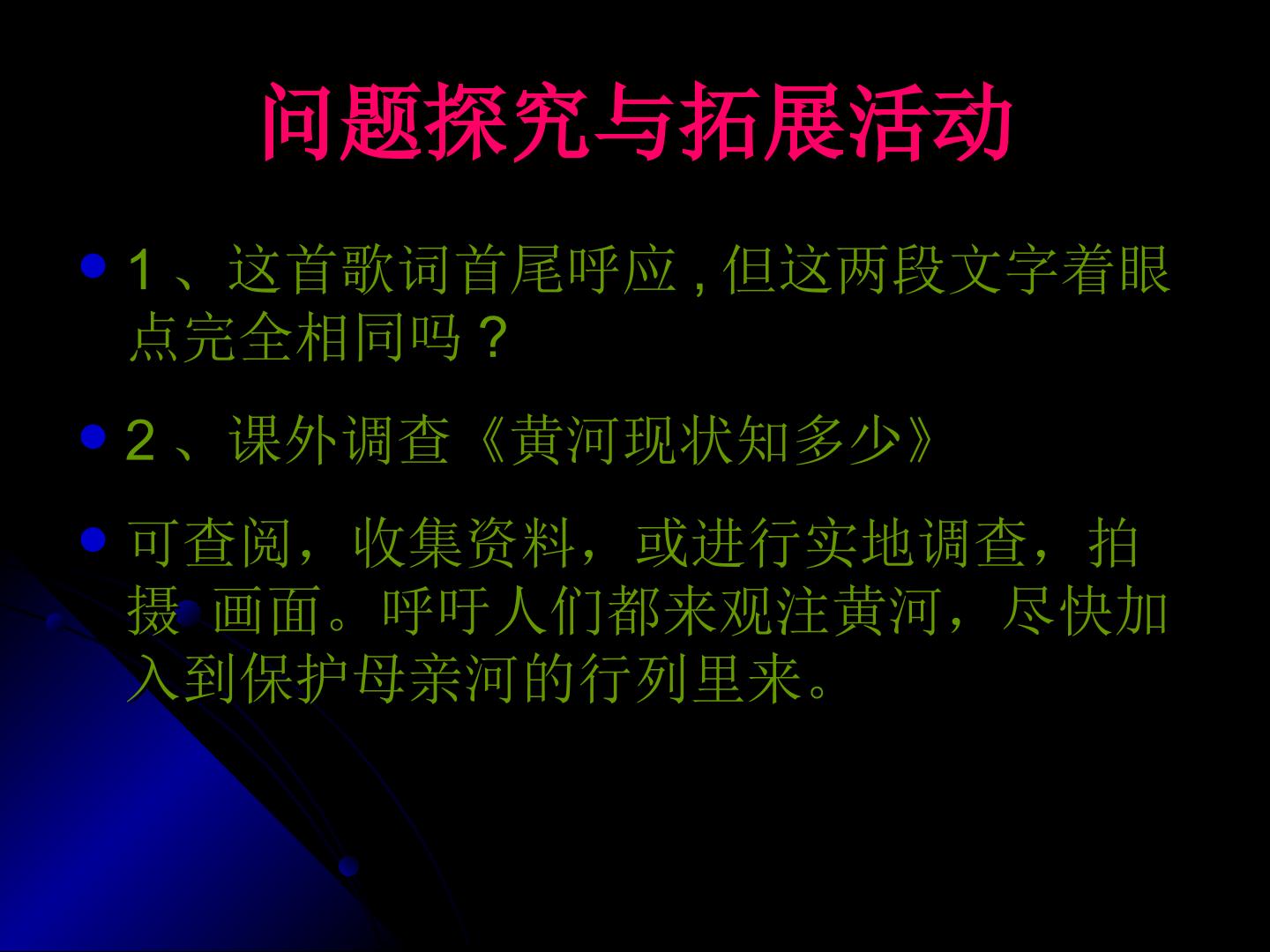 问题探究与拓展活动

• 1、这首歌词首尾呼应,但这两段文字着眼点完全相同吗？

• 2、课外调查《黄河现状知多少》

• 可查阅，收集资料，或进行实地调查，拍摄 画面。呼吁人们都来观注黄河，尽快加入到保护母亲河的行列里来。